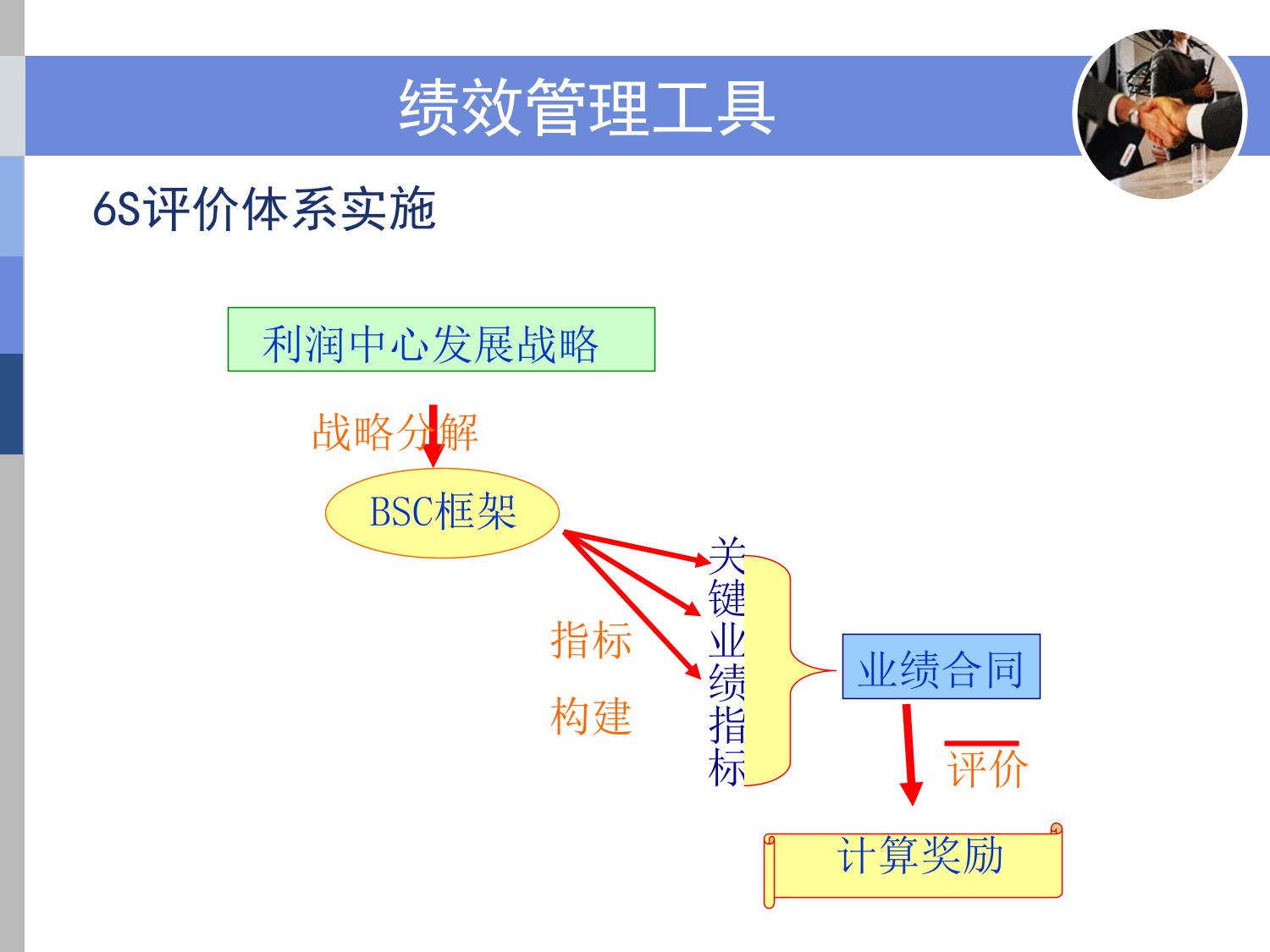 绩效管理工具

6S评价体系实施

利润中心发展战略

战略分解

BSC框架

指标

构建

关键业绩指标

业绩合同

评价

计算奖励